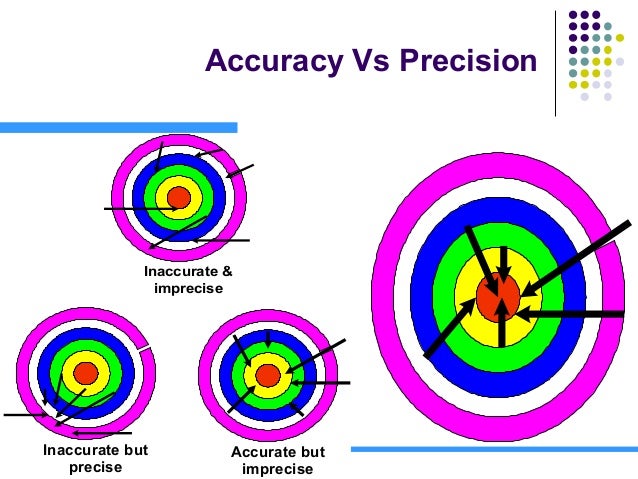 Accuracy Vs Precision

Inaccurate & imprecise

Inaccurate but precise

Accurate but imprecise